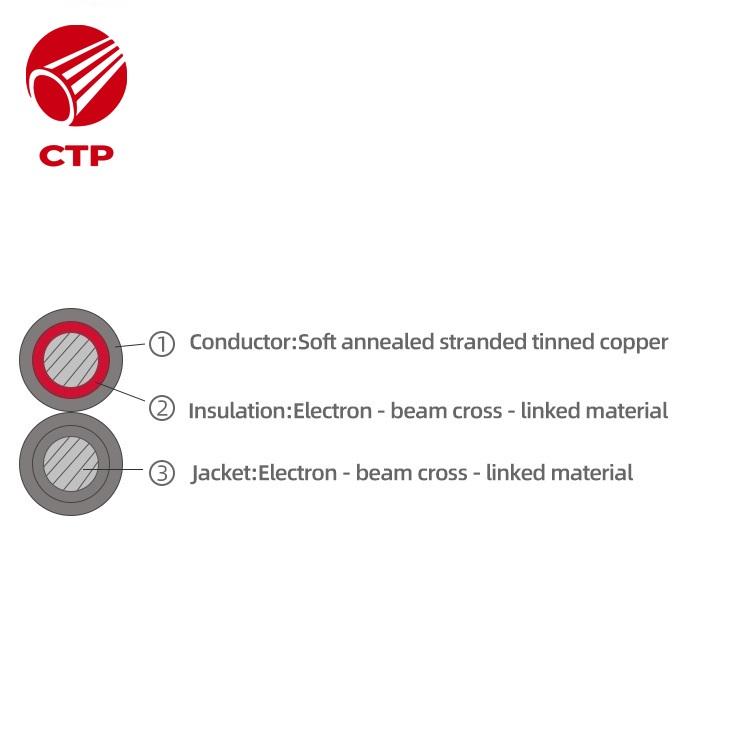 CTP

① Conductor:Soft annealed stranded tinned copper

② Insulation:Electron - beam cross - linked material

③ Jacket:Electron - beam cross - linked material